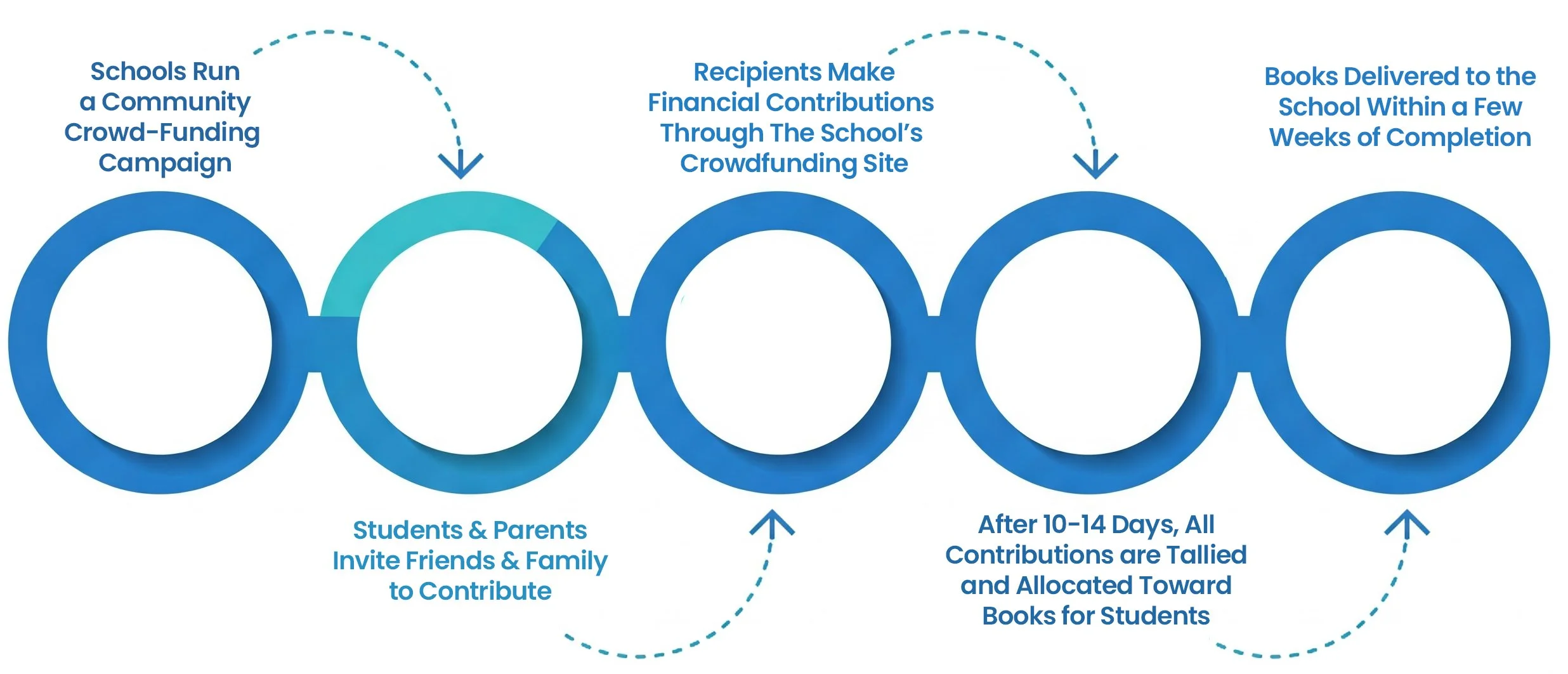 Schools Run a Community Crowd-Funding Campaign

Students & Parents Invite Friends & Family to Contribute

Recipients Make Financial Contributions Through The School's Crowdfunding Site

After 10-14 Days, All Contributions are Tallied and Allocated Toward Books for Students

Books Delivered to the School Within a Few Weeks of Completion